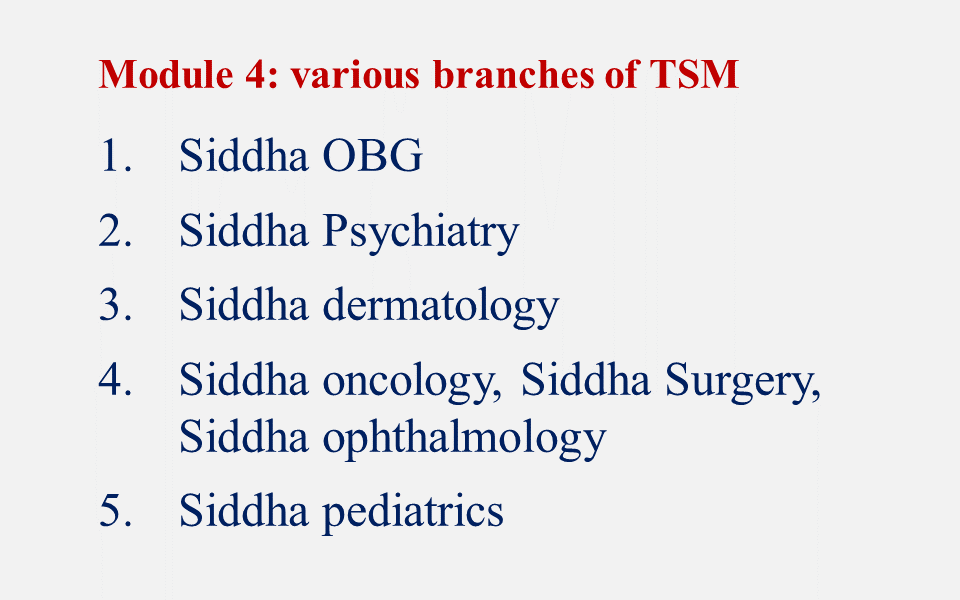 Module 4: various branches of TSM

1. Siddha OBG
2. Siddha Psychiatry
3. Siddha dermatology
4. Siddha oncology, Siddha Surgery, Siddha ophthalmology
5. Siddha pediatrics